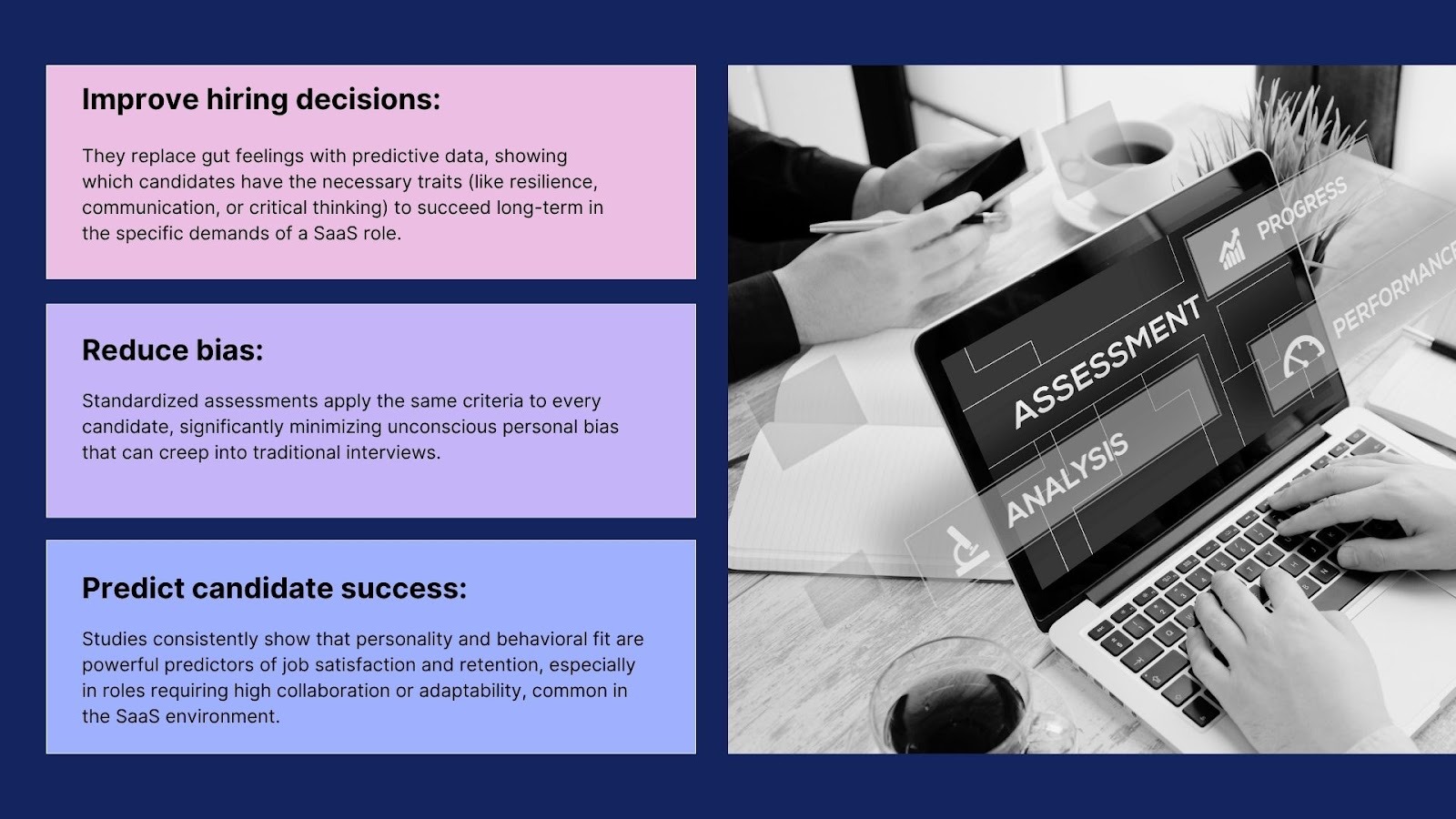 Improve hiring decisions:

They replace gut feelings with predictive data, showing which candidates have the necessary traits (like resilience, communication, or critical thinking) to succeed long-term in the specific demands of a SaaS role.

Reduce bias:

Standardized assessments apply the same criteria to every candidate, significantly minimizing unconscious personal bias that can creep into traditional interviews.

Predict candidate success:

Studies consistently show that personality and behavioral fit are powerful predictors of job satisfaction and retention, especially in roles requiring high collaboration or adaptability, common in the SaaS environment.

PROGRESS

PERFORMANCE

ASSESSMENT

ANALYSIS